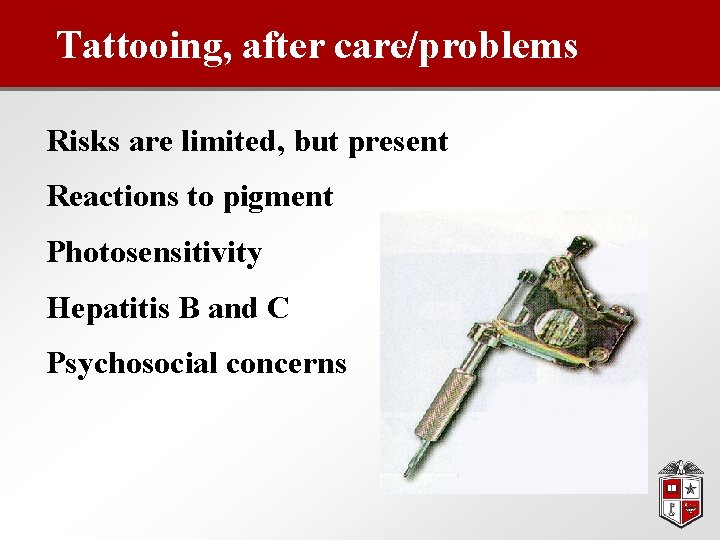 Tattooing, after care/problems

Risks are limited, but present

Reactions to pigment

Photosensitivity

Hepatitis B and C

Psychosocial concerns